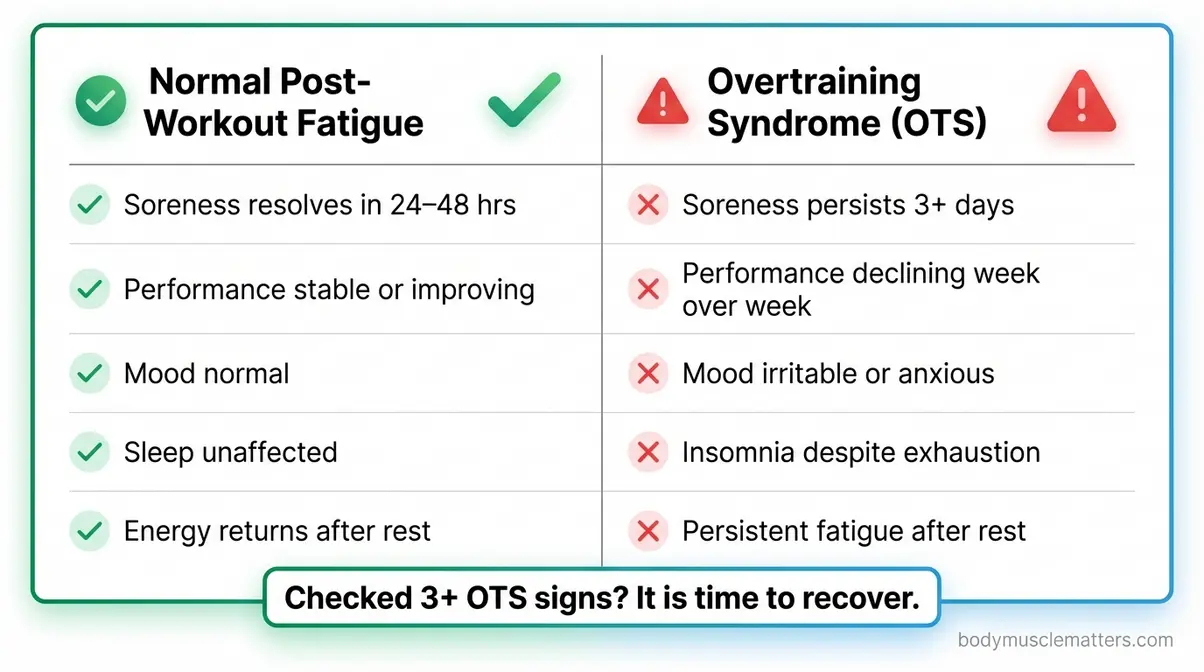 | Normal Post-Workout Fatigue | Overtraining Syndrome (OTS) |
|---|---|
| Soreness resolves in 24–48 hrs | Soreness persists 3+ days |
| Performance stable or improving | Performance declining week over week |
| Mood normal | Mood irritable or anxious |
| Sleep unaffected | Insomnia despite exhaustion |
| Energy returns after rest | Persistent fatigue after rest |

Checked 3+ OTS signs? It is time to recover.

bodymusclematters.com